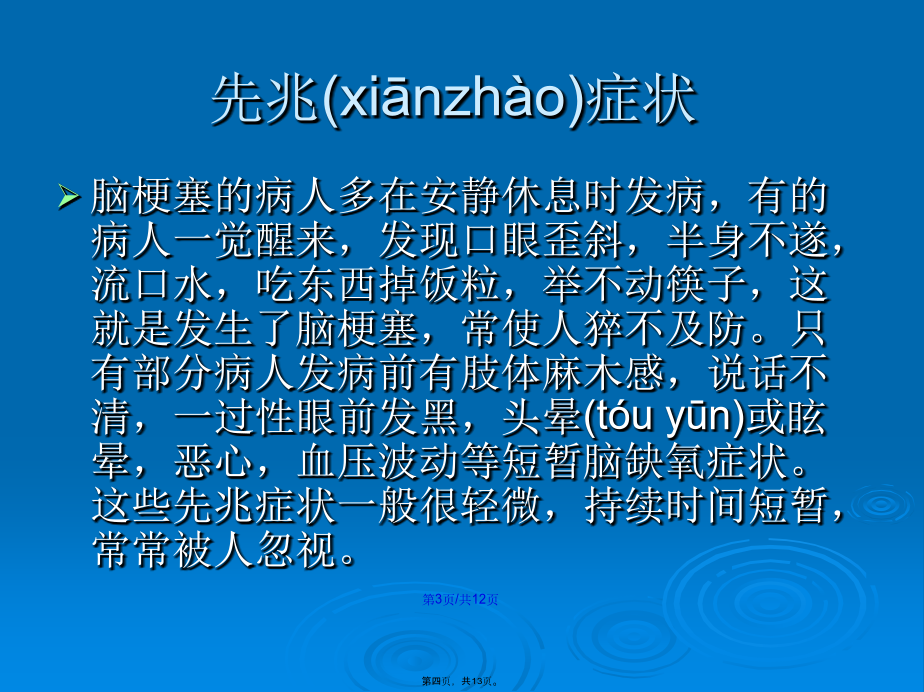 先兆(xiānzhào)症状

➢ 脑梗塞的病人多在安静休息时发病，有的病人一觉醒来，发现口眼歪斜，半身不遂，流口水，吃东西掉饭粒，举不动筷子，这就是发生了脑梗塞，常使人猝不及防。只有部分病人发病前有肢体麻木感，说话不清，一过性眼前发黑，头晕(tóu yūn)或眩晕，恶心，血压波动等短暂脑缺氧症状。这些先兆症状一般很轻微，持续时间短暂，常常被人忽视。

第3页/共12页

第四页，共13页。